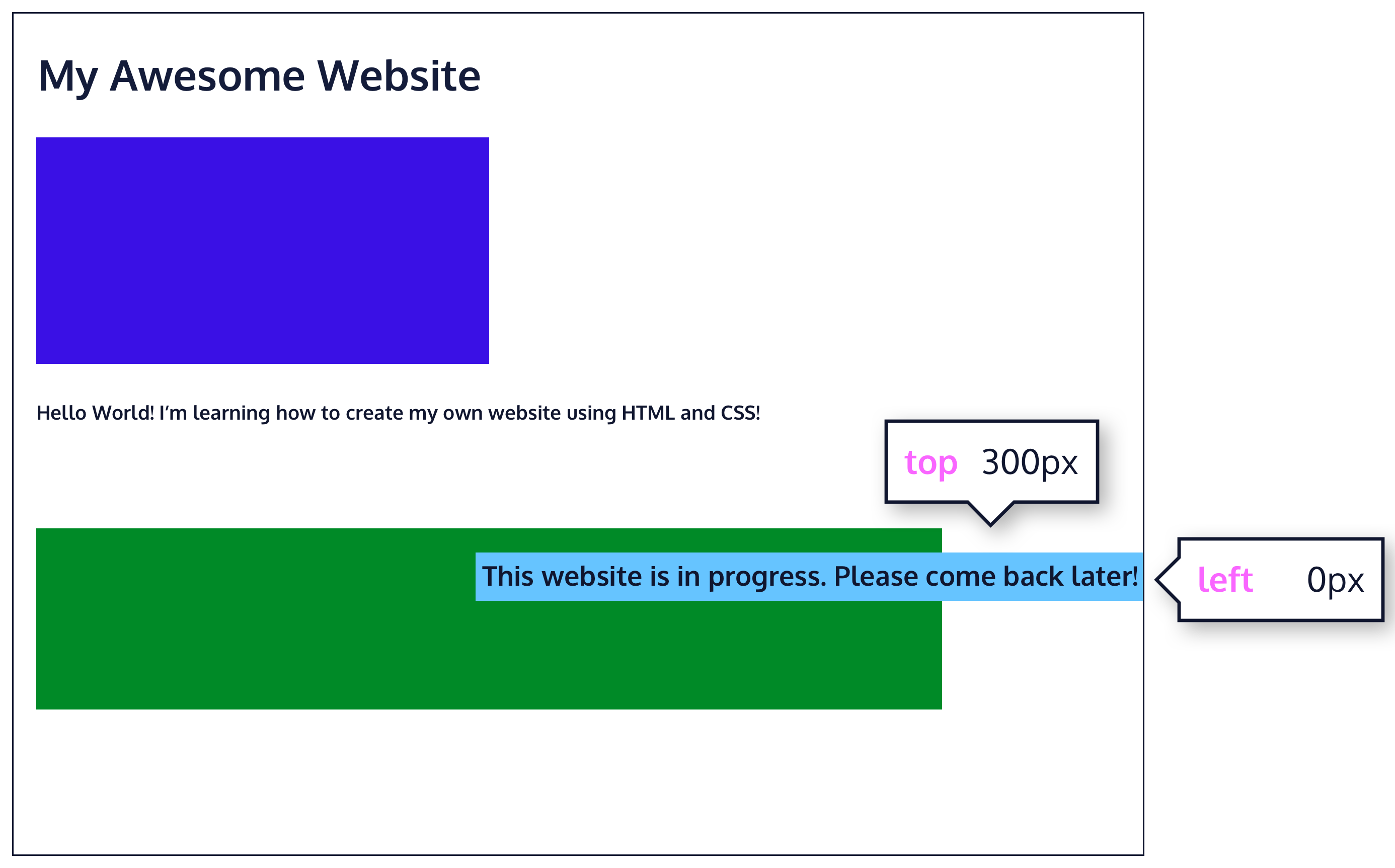 My Awesome Website

Hello World! I’m learning how to create my own website using HTML and CSS!

top 300px

This website is in progress. Please come back later!

left 0px